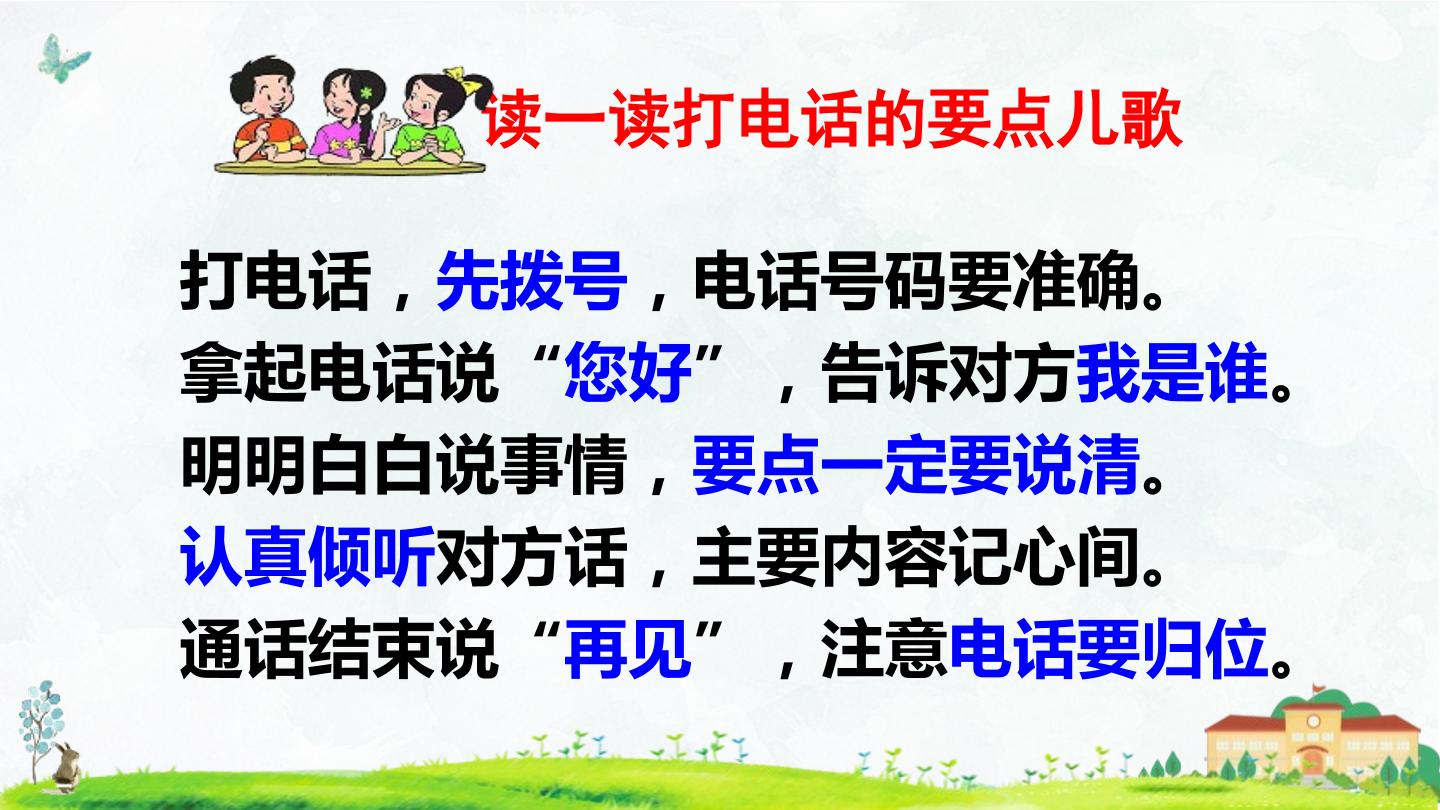 读一读打电话的要点儿歌

打电话，先拨号，电话号码要准确。
拿起电话说“您好”，告诉对方我是谁。
明明白白说事情，要点一定要说清。
认真倾听对方话，主要内容记心间。
通话结束说“再见”，注意电话要归位。